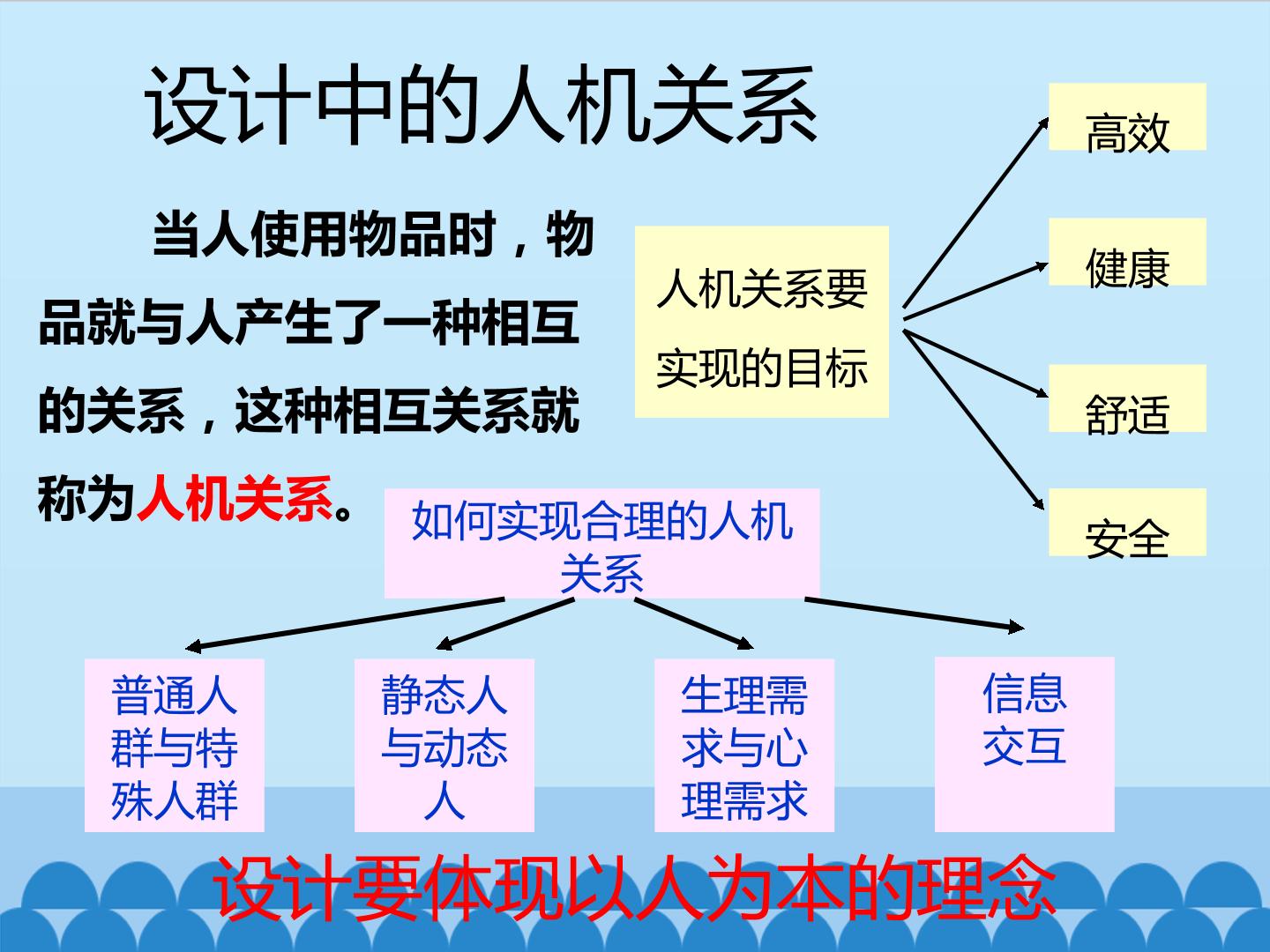 设计中的人机关系

当人使用物品时，物品就与人产生了一种相互的关系，这种相互关系就称为人机关系。

人机关系要实现的目标

高效

健康

舒适

安全

如何实现合理的人机关系

普通人群与特殊人群

静态人与动态人

生理需求与心理需求

信息交互

设计要体现以人为本的理念